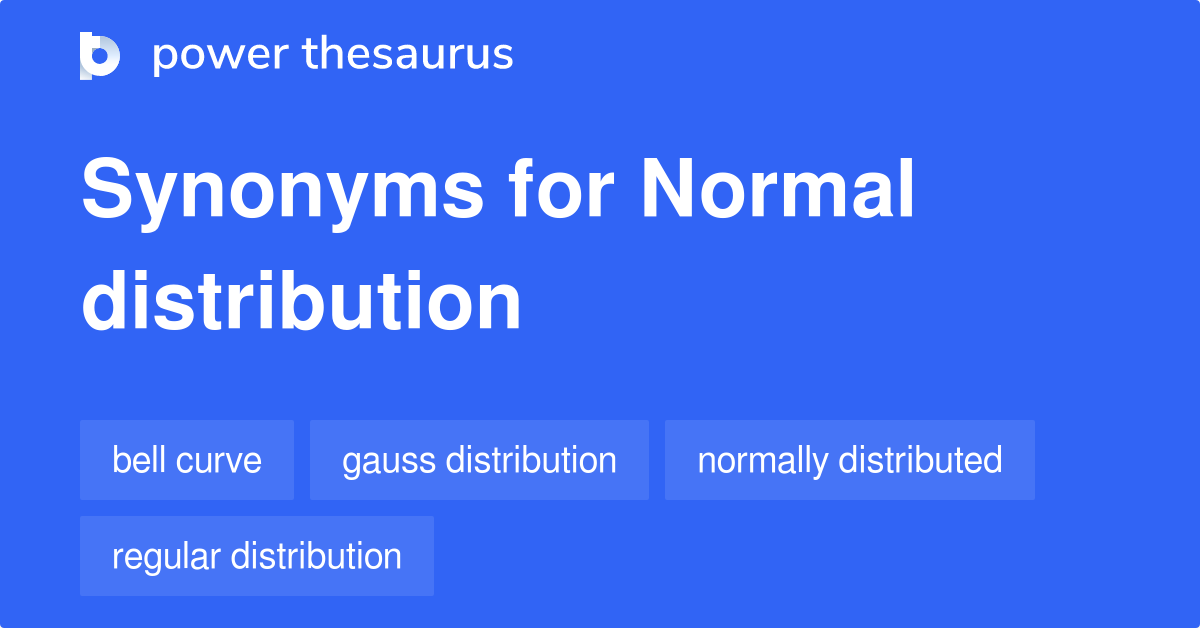 power thesaurus

Synonyms for Normal distribution

bell curve

gauss distribution

normally distributed

regular distribution